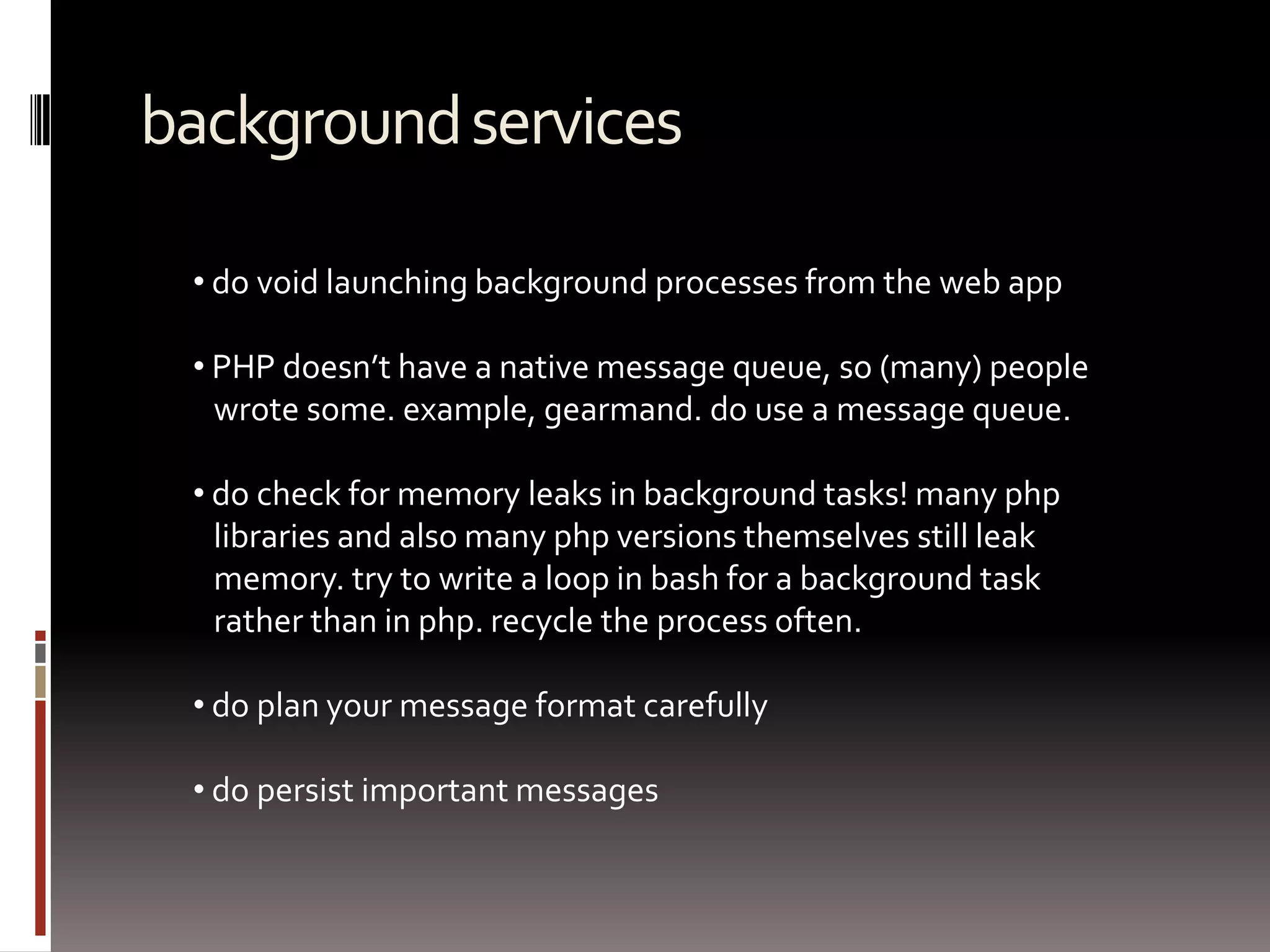 background services

• do void launching background processes from the web app

• PHP doesn’t have a native message queue, so (many) people wrote some. example, gearmand. do use a message queue.

• do check for memory leaks in background tasks! many php libraries and also many php versions themselves still leak memory. try to write a loop in bash for a background task rather than in php. recycle the process often.

• do plan your message format carefully

• do persist important messages